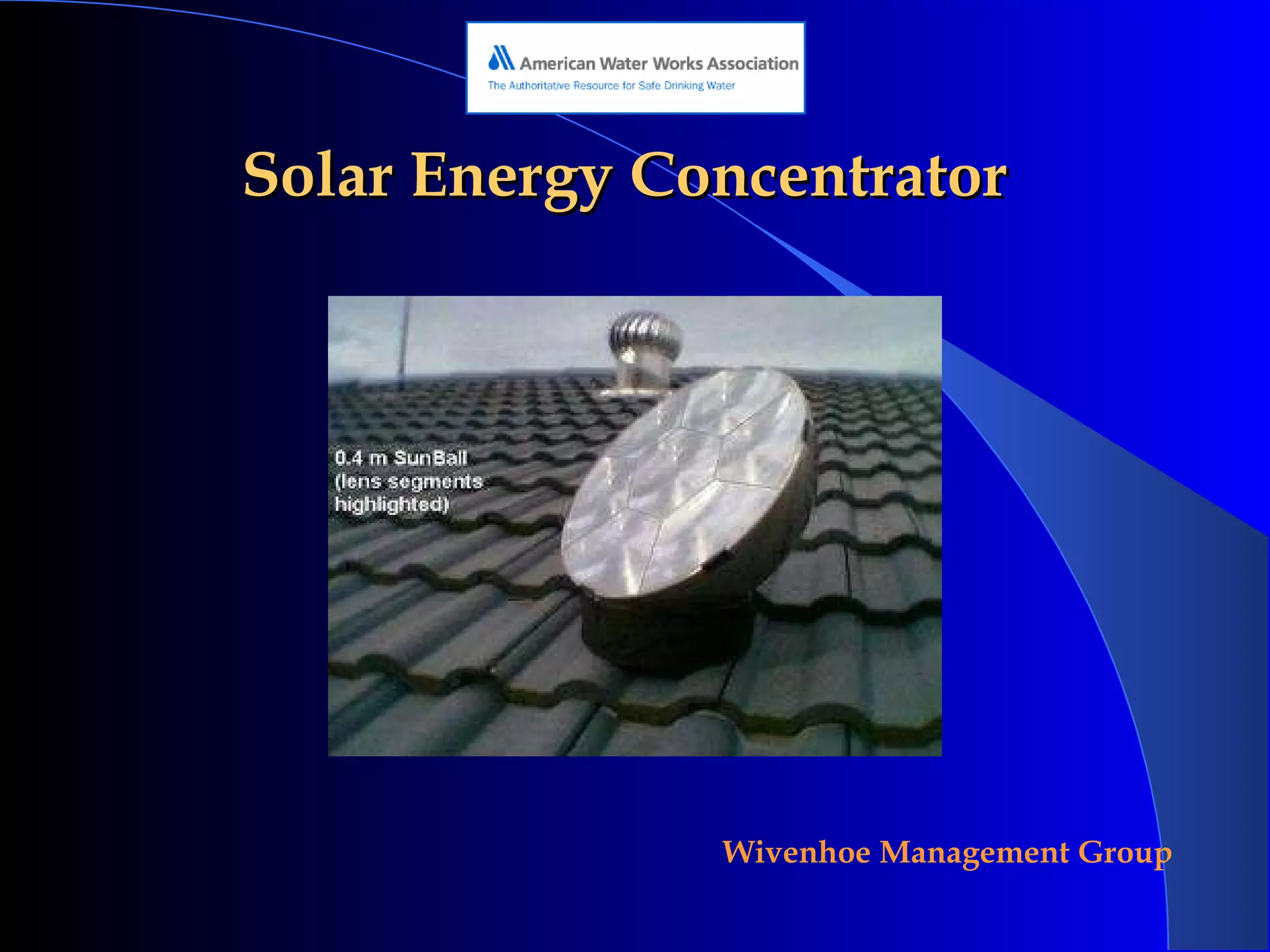 American Water Works Association
The Authoritative Resource for Safe Drinking Water

Solar Energy Concentrator

0.4 m SunBall (lens segments highlighted)

Wivenhoe Management Group